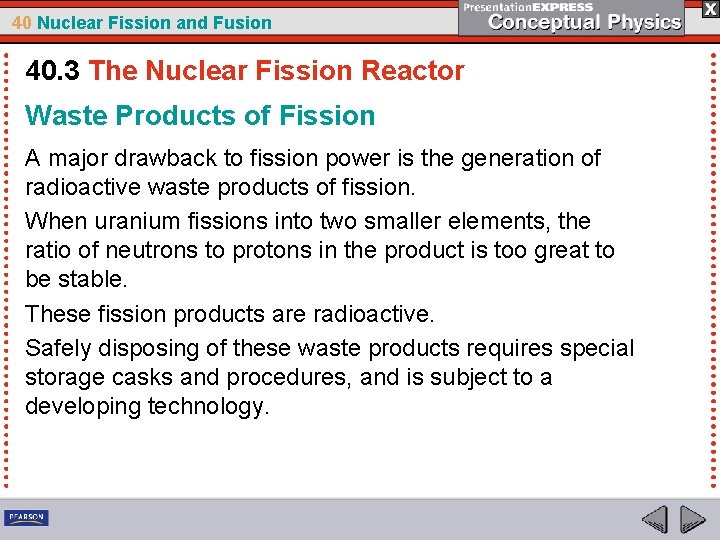 40 Nuclear Fission and Fusion

PresentationEXPRESS
Conceptual Physics

X

40.3 The Nuclear Fission Reactor

Waste Products of Fission

A major drawback to fission power is the generation of radioactive waste products of fission.

When uranium fissions into two smaller elements, the ratio of neutrons to protons in the product is too great to be stable.

These fission products are radioactive.

Safely disposing of these waste products requires special storage casks and procedures, and is subject to a developing technology.

PEARSON